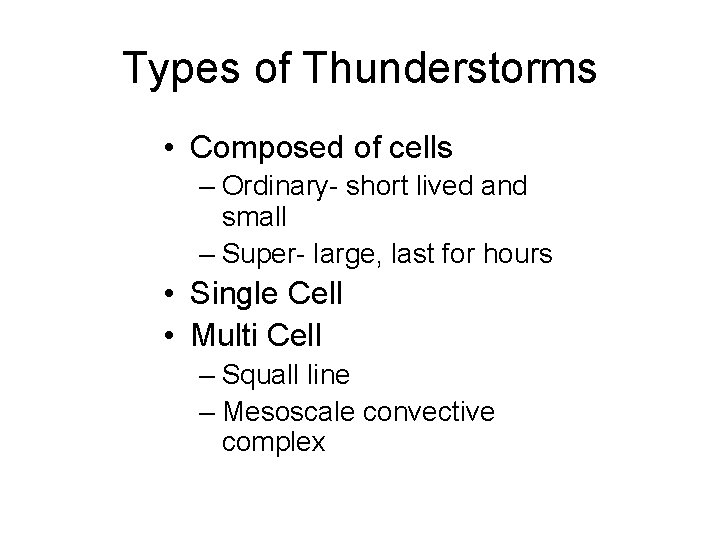 Types of Thunderstorms

• Composed of cells
– Ordinary- short lived and small
– Super- large, last for hours
• Single Cell
• Multi Cell
– Squall line
– Mesoscale convective complex